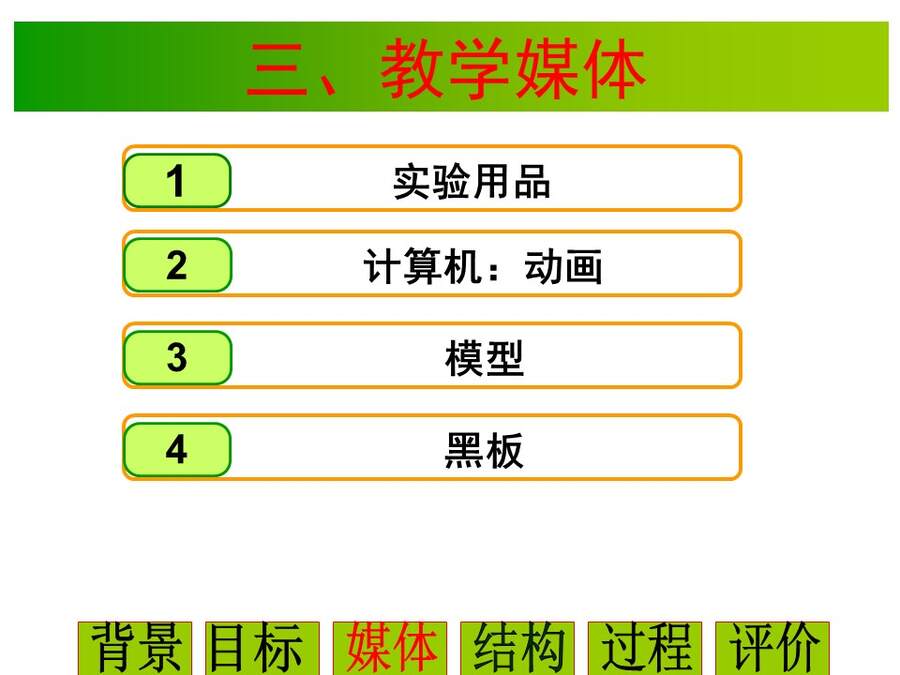 三、教学媒体

1 实验用品

2 计算机：动画

3 模型

4 黑板

背景 目标 媒体 结构 过程 评价